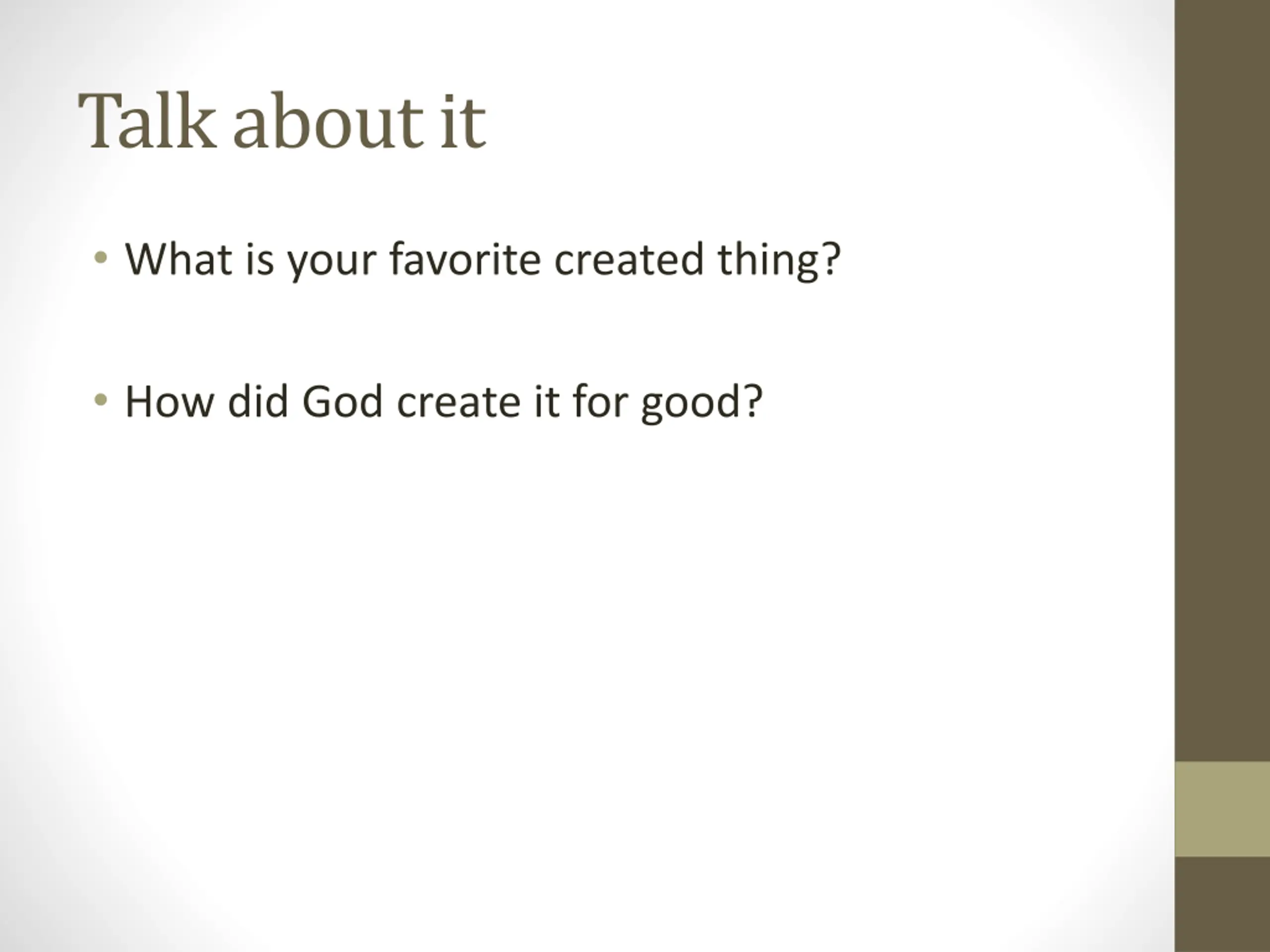 Talk about it

• What is your favorite created thing?

• How did God create it for good?